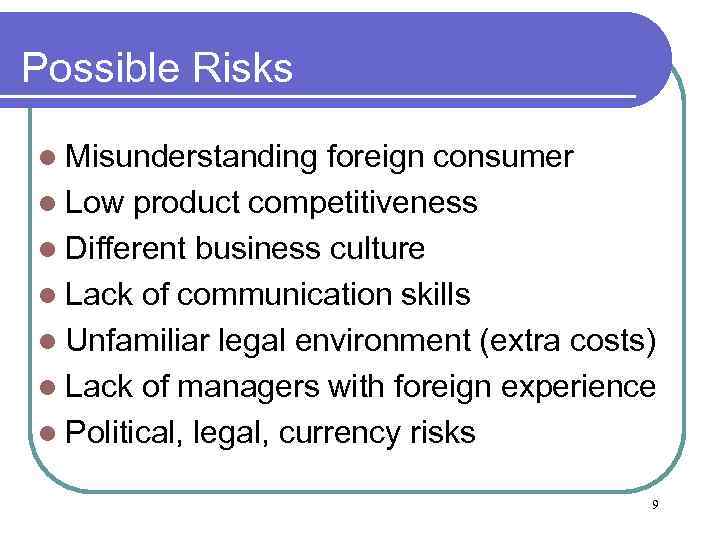 Possible Risks

- Misunderstanding foreign consumer
- Low product competitiveness
- Different business culture
- Lack of communication skills
- Unfamiliar legal environment (extra costs)
- Lack of managers with foreign experience
- Political, legal, currency risks

9